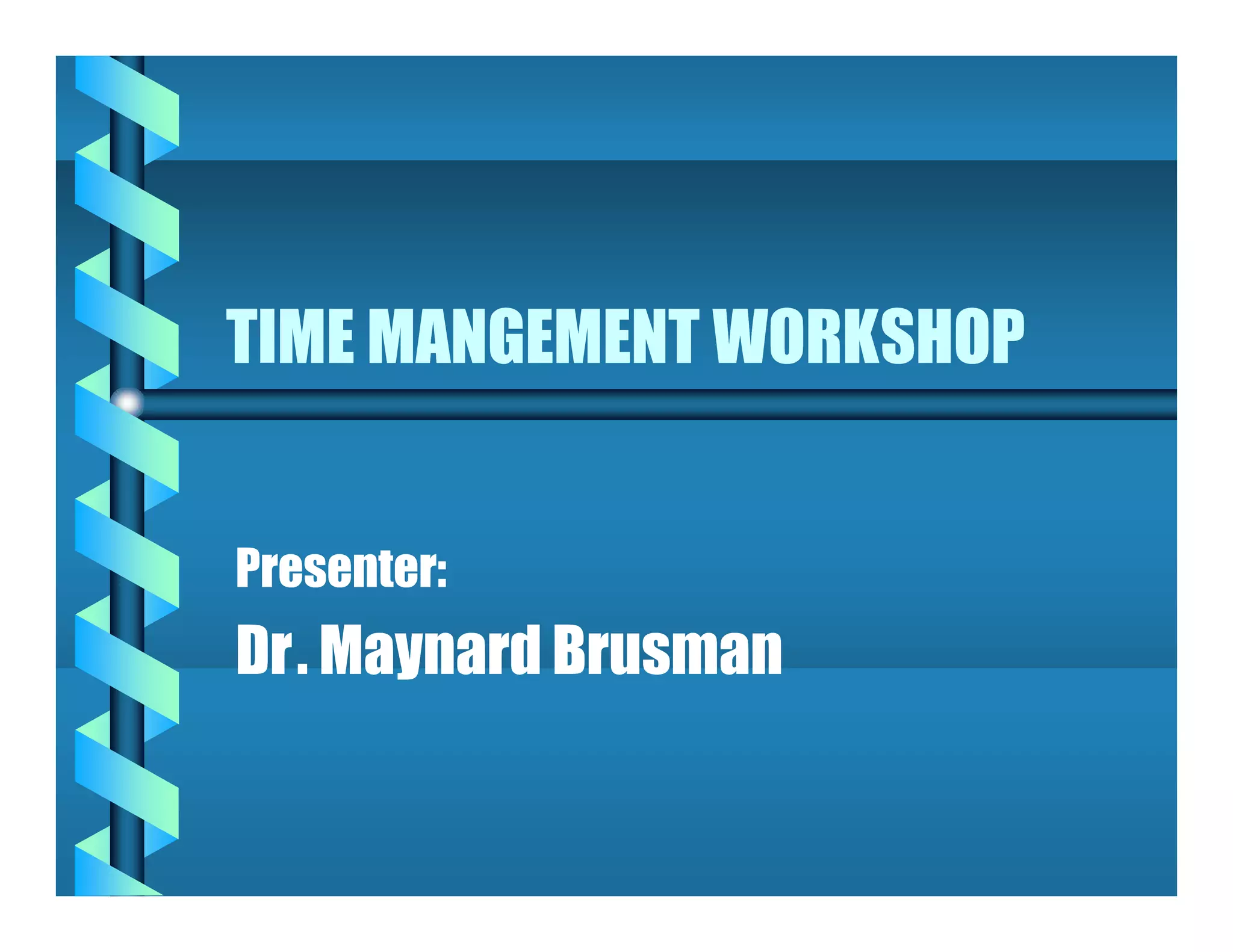 TIME MANGEMENT WORKSHOP

Presenter:

Dr. Maynard Brusman